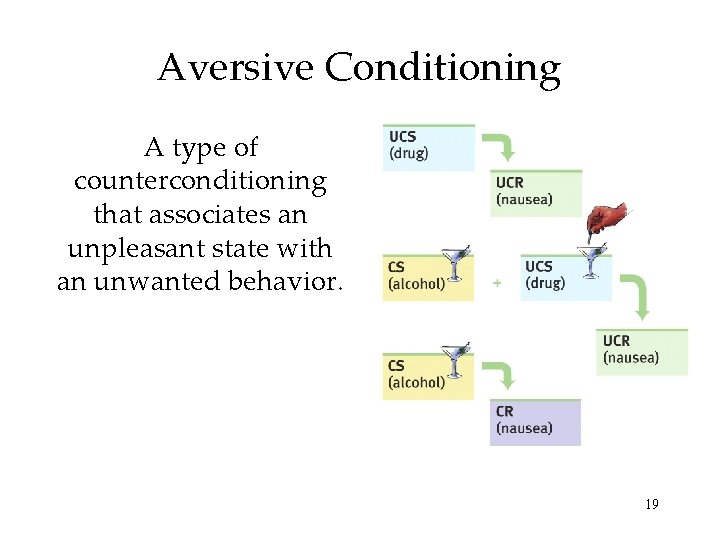 Aversive Conditioning

A type of counterconditioning that associates an unpleasant state with an unwanted behavior.

UCS
(drug)

UCR
(nausea)

CS
(alcohol)

+

UCS
(drug)

UCR
(nausea)

CS
(alcohol)

CR
(nausea)

19